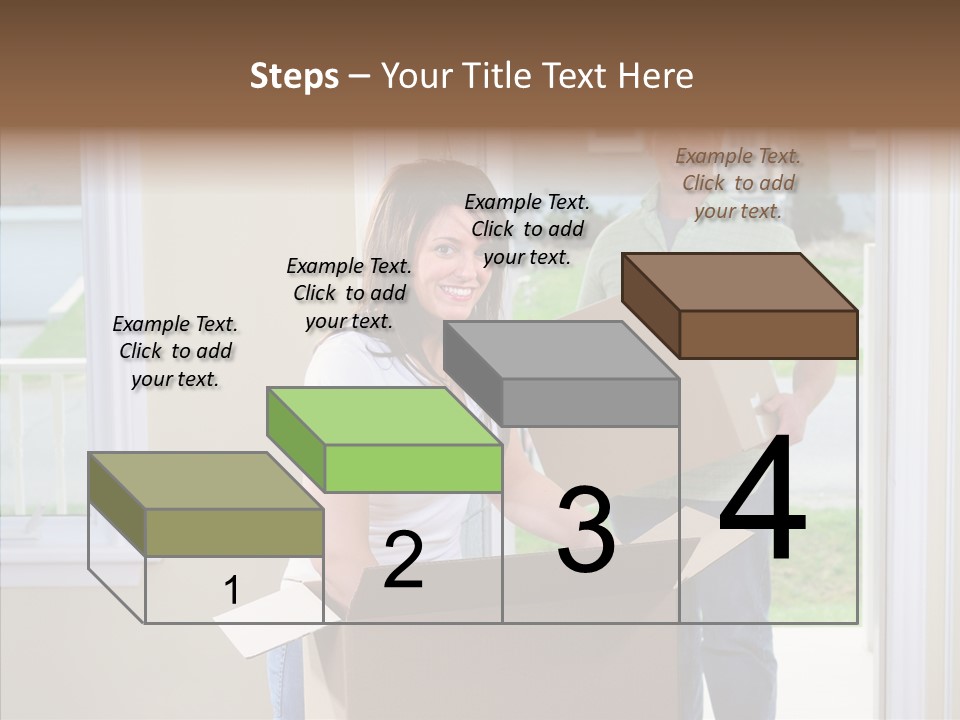 Steps – Your Title Text Here

Example Text. Click to add your text.

Example Text. Click to add your text.

Example Text. Click to add your text.

Example Text. Click to add your text.

1

2

3

4